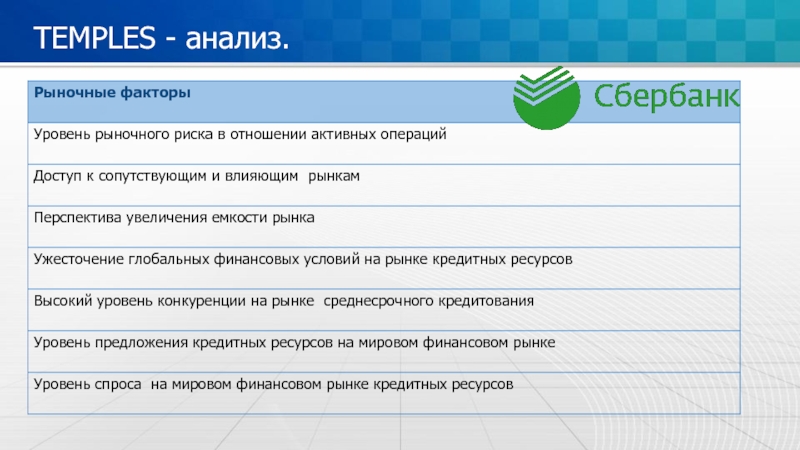 TEMPLES - анализ.

Сбербанк

| Рыночные факторы |
|---|
| Уровень рыночного риска в отношении активных операций |
| Доступ к сопутствующим и влияющим рынкам |
| Перспектива увеличения емкости рынка |
| Ужесточение глобальных финансовых условий на рынке кредитных ресурсов |
| Высокий уровень конкуренции на рынке среднесрочного кредитования |
| Уровень предложения кредитных ресурсов на мировом финансовом рынке |
| Уровень спроса на мировом финансовом рынке кредитных ресурсов |